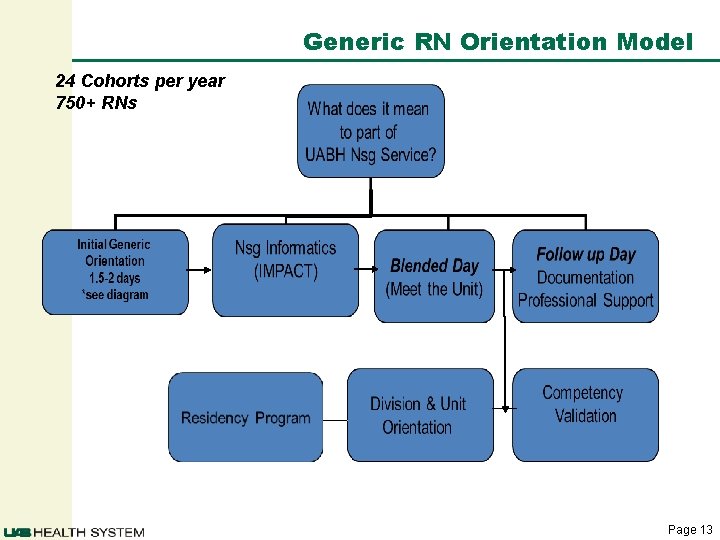 Generic RN Orientation Model

24 Cohorts per year
750+ RNs

What does it mean to part of UABH Nsg Service?

Initial Generic Orientation 1.5-2 days *see diagram

Nsg Informatics (IMPACT)

Blended Day (Meet the Unit)

Follow up Day Documentation Professional Support

Residency Program

Division & Unit Orientation

Competency Validation

UAB HEALTH SYSTEM

Page 13